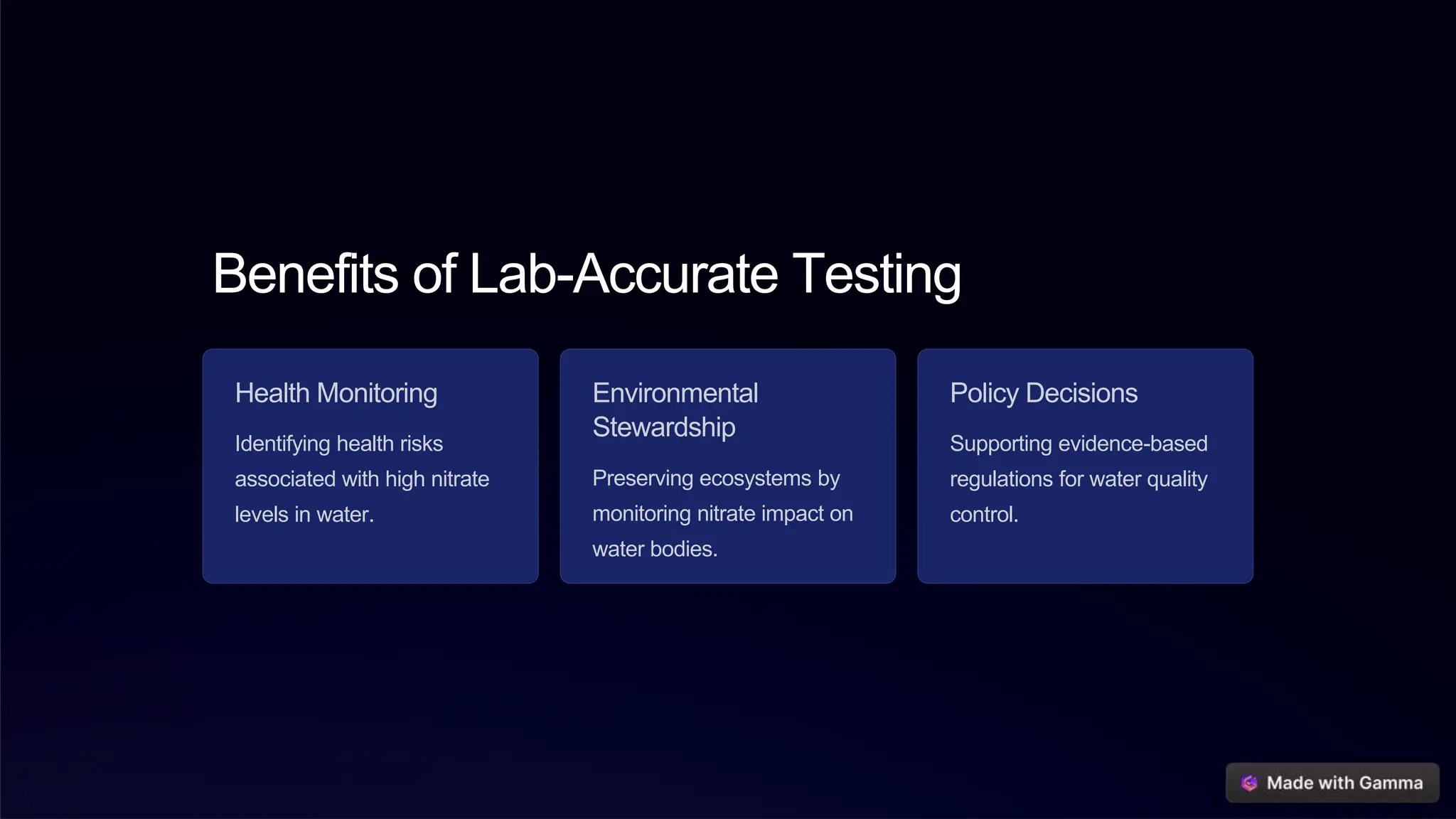 Benefits of Lab-Accurate Testing

Health Monitoring

Identifying health risks associated with high nitrate levels in water.

Environmental Stewardship

Preserving ecosystems by monitoring nitrate impact on water bodies.

Policy Decisions

Supporting evidence-based regulations for water quality control.

Made with Gamma